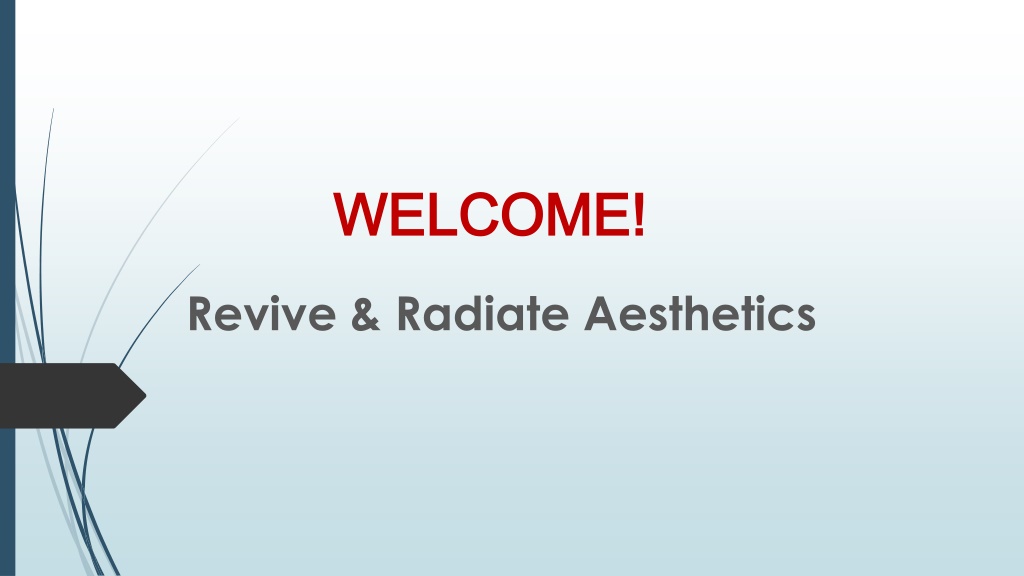 WELCOME!

Revive & Radiate Aesthetics